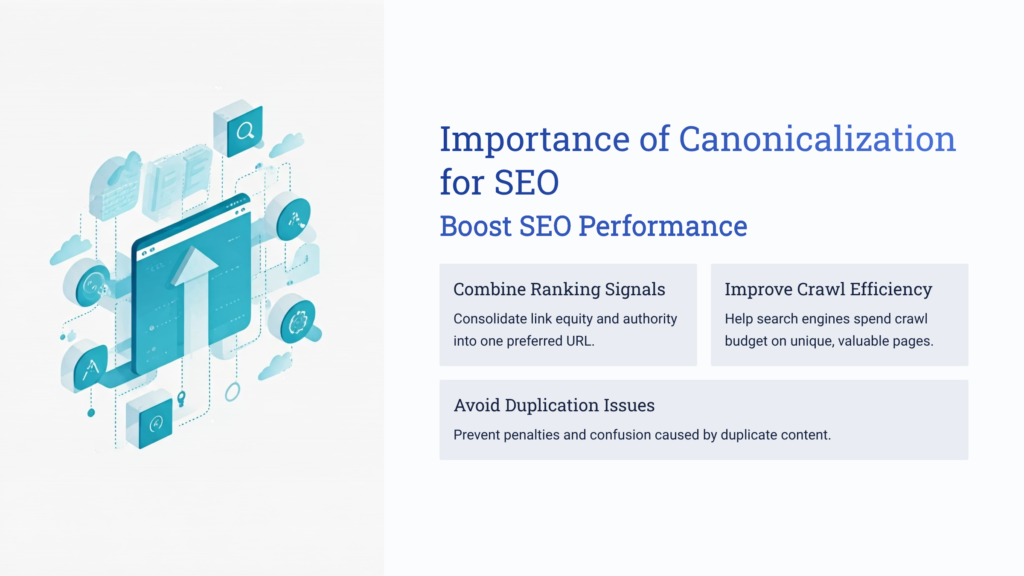 Importance of Canonicalization for SEO

Boost SEO Performance

Combine Ranking Signals

Consolidate link equity and authority into one preferred URL.

Improve Crawl Efficiency

Help search engines spend crawl budget on unique, valuable pages.

Avoid Duplication Issues

Prevent penalties and confusion caused by duplicate content.